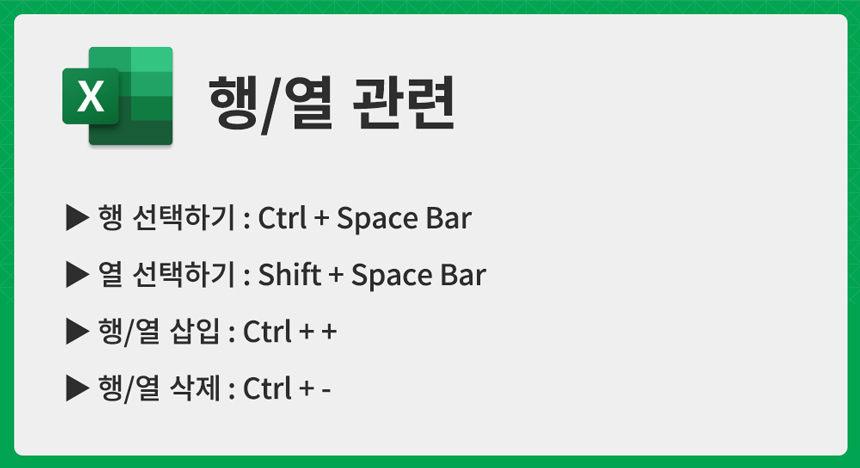 X

행/열 관련

▶ 행 선택하기 : Ctrl + Space Bar

▶ 열 선택하기 : Shift + Space Bar

▶ 행/열 삽입 : Ctrl + +

▶ 행/열 삭제 : Ctrl + -